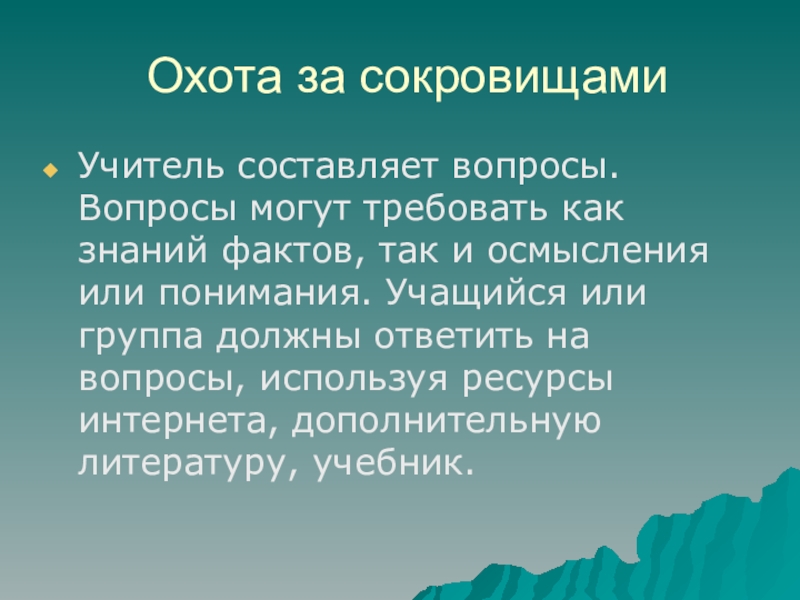 Охота за сокровищами

Учитель составляет вопросы. Вопросы могут требовать как знаний фактов, так и осмысления или понимания. Учащийся или группа должны ответить на вопросы, используя ресурсы интернета, дополнительную литературу, учебник.